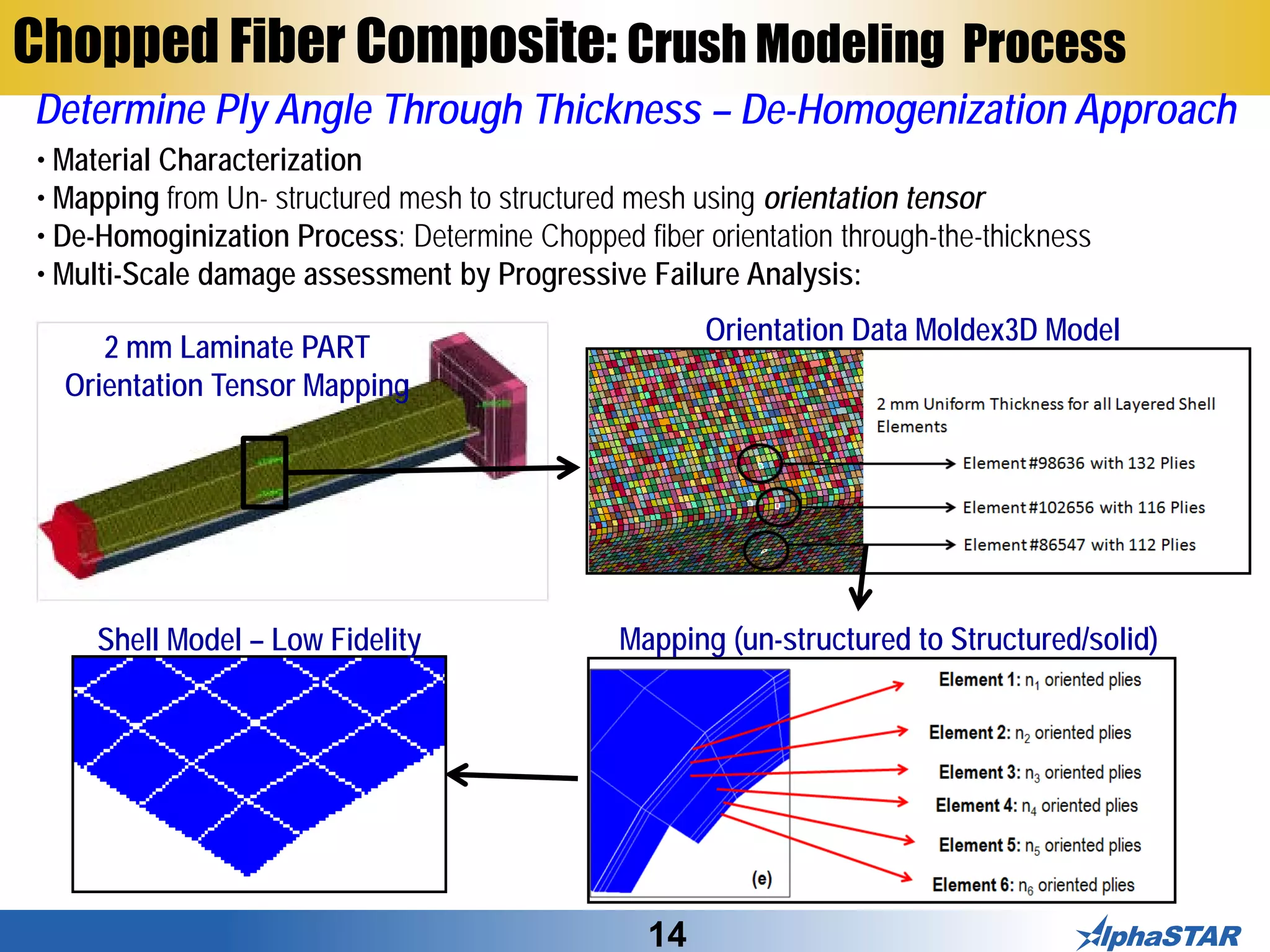 Chopped Fiber Composite: Crush Modeling Process

Determine Ply Angle Through Thickness – De-Homogenization Approach

• Material Characterization
• Mapping from Un- structured mesh to structured mesh using orientation tensor
• De-Homoginization Process: Determine Chopped fiber orientation through-the-thickness
• Multi-Scale damage assessment by Progressive Failure Analysis:

2 mm Laminate PART
Orientation Tensor Mapping

Orientation Data Moldex3D Model

2 mm Uniform Thickness for all Layered Shell Elements

Element #98636 with 132 Plies

Element #102656 with 116 Plies

Element #86547 with 112 Plies

Shell Model – Low Fidelity

Mapping (un-structured to Structured/solid)

Element 1: $n_1$ oriented plies

Element 2: $n_2$ oriented plies

Element 3: $n_3$ oriented plies

Element 4: $n_4$ oriented plies

Element 5: $n_5$ oriented plies

Element 6: $n_6$ oriented plies

(e)

14

AlphaSTAR